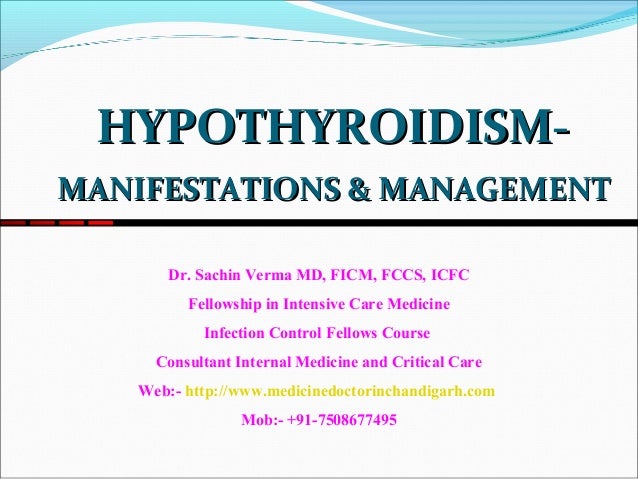 HYPOTHYROIDISM-
MANIFESTATIONS & MANAGEMENT

Dr. Sachin Verma MD, FICM, FCCS, ICFC

Fellowship in Intensive Care Medicine

Infection Control Fellows Course

Consultant Internal Medicine and Critical Care

Web:- http://www.medicinedoctorinchandigarh.com

Mob:- +91-7508677495